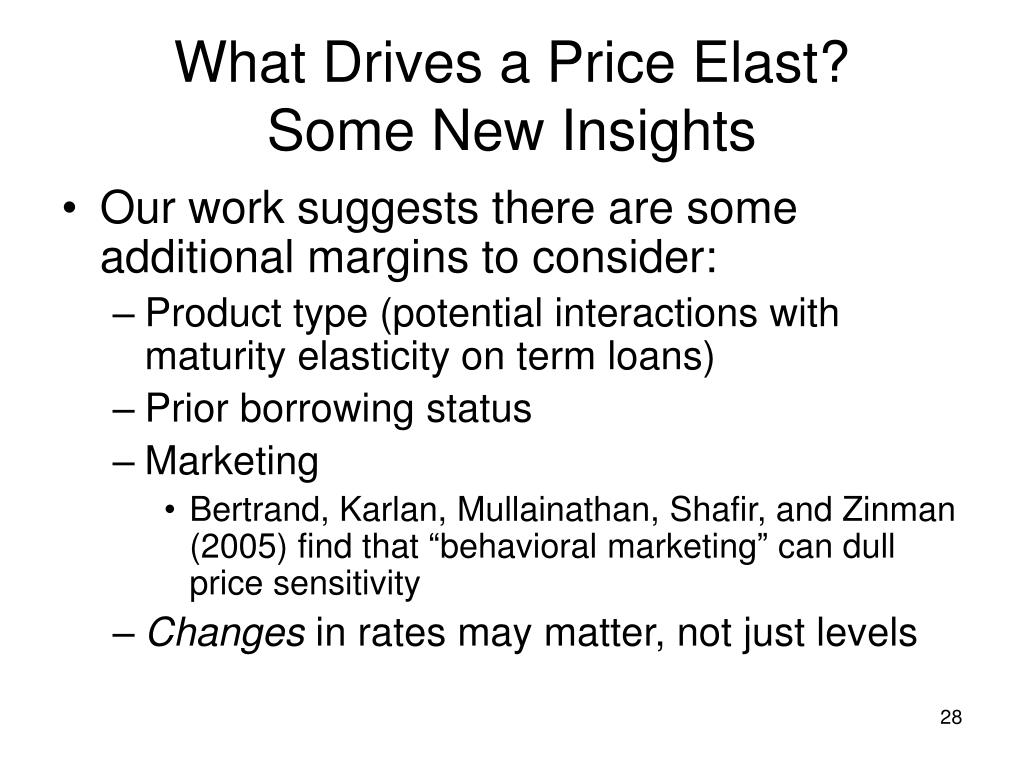 What Drives a Price Elast?
Some New Insights

• Our work suggests there are some additional margins to consider:
– Product type (potential interactions with maturity elasticity on term loans)
– Prior borrowing status
– Marketing
• Bertrand, Karlan, Mullainathan, Shafir, and Zinman (2005) find that “behavioral marketing” can dull price sensitivity
– Changes in rates may matter, not just levels

28